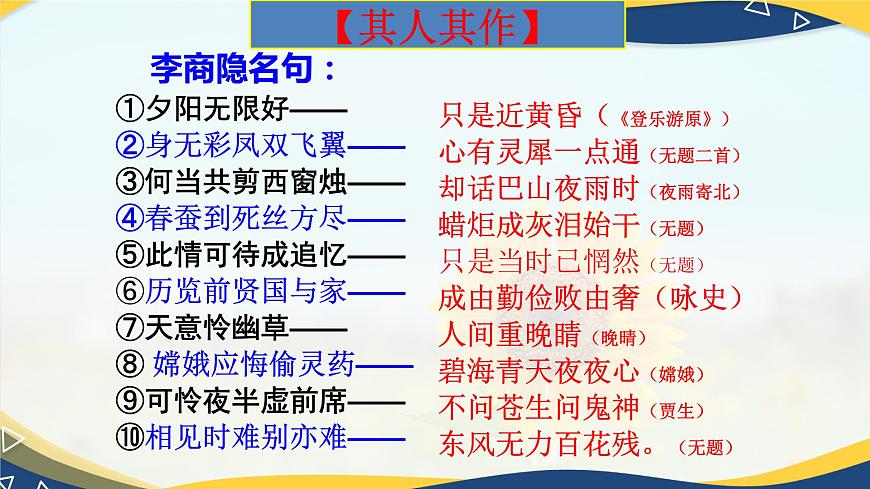 【其人其作】

李商隐名句：

①夕阳无限好——
②身无彩凤双飞翼——
③何当共剪西窗烛——
④春蚕到死丝方尽——
⑤此情可待成追忆——
⑥历览前贤国与家——
⑦天意怜幽草——
⑧ 嫦娥应悔偷灵药——
⑨可怜夜半虚前席——
⑩相见时难别亦难——

只是近黄昏（《登乐游原》）
心有灵犀一点通（无题二首）
却话巴山夜雨时（夜雨寄北）
蜡炬成灰泪始干（无题）
只是当时已惘然（无题）
成由勤俭败由奢（咏史）
人间重晚晴（晚晴）
碧海青天夜夜心（嫦娥）
不问苍生问鬼神（贾生）
东风无力百花残。（无题）